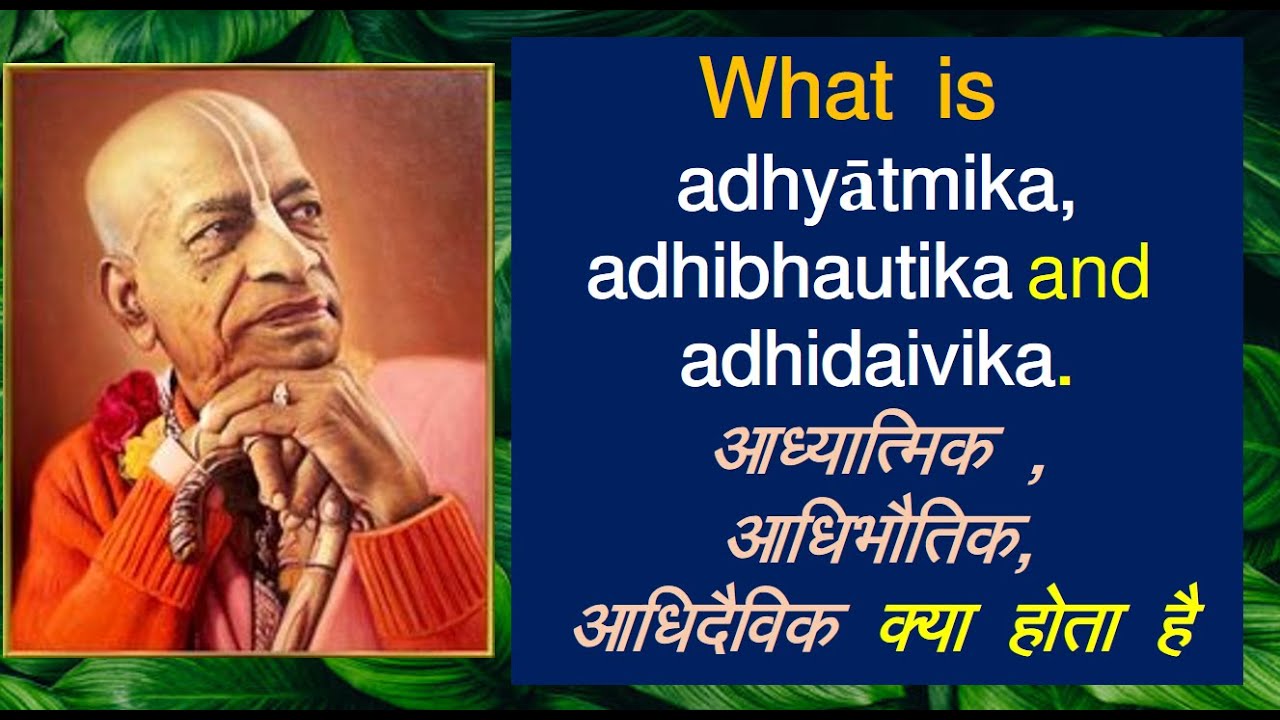 What is adhyātmika, adhibhautika and adhidaivika.

आध्यात्मिक , आधिभौतिक, आधिदैविक क्या होता है